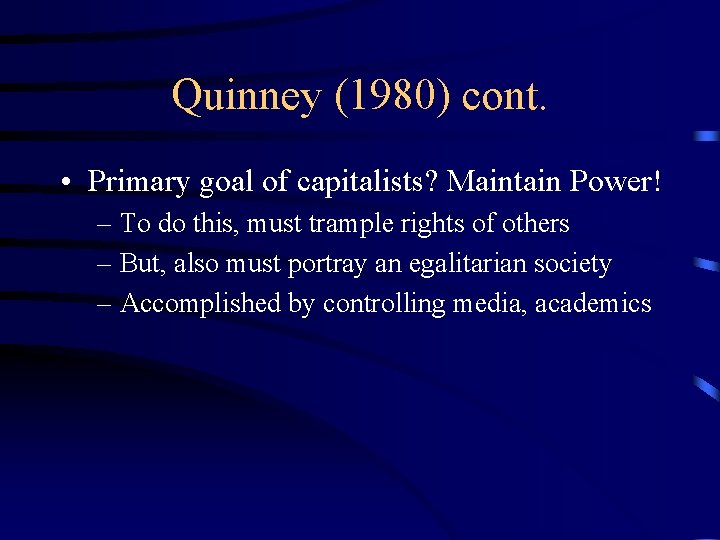 Quinney (1980) cont.

• Primary goal of capitalists? Maintain Power!
– To do this, must trample rights of others
– But, also must portray an egalitarian society
– Accomplished by controlling media, academics